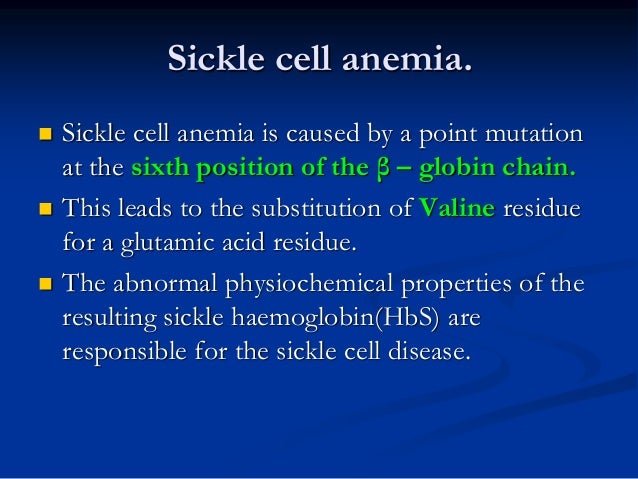 Sickle cell anemia.

- Sickle cell anemia is caused by a point mutation at the sixth position of the β – globin chain.
- This leads to the substitution of Valine residue for a glutamic acid residue.
- The abnormal physiochemical properties of the resulting sickle haemoglobin(HbS) are responsible for the sickle cell disease.